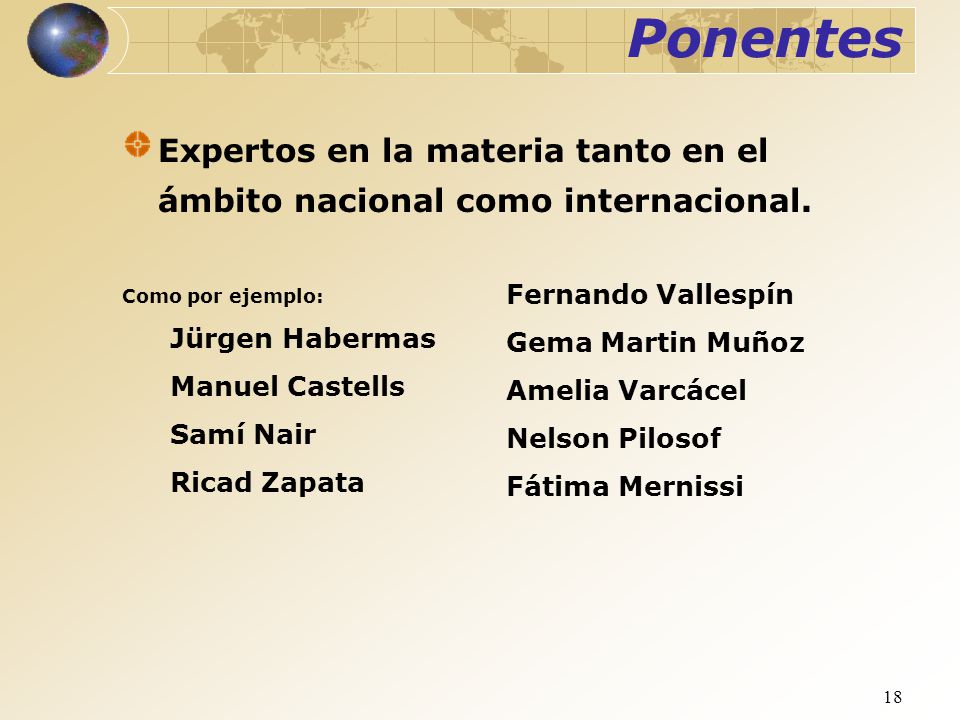 Ponentes

Expertos en la materia tanto en el ámbito nacional como internacional.

Como por ejemplo:

Jürgen Habermas

Manuel Castells

Samí Nair

Ricad Zapata

Fernando Vallespín

Gema Martin Muñoz

Amelia Varcácel

Nelson Pilosof

Fátima Mernissi

18